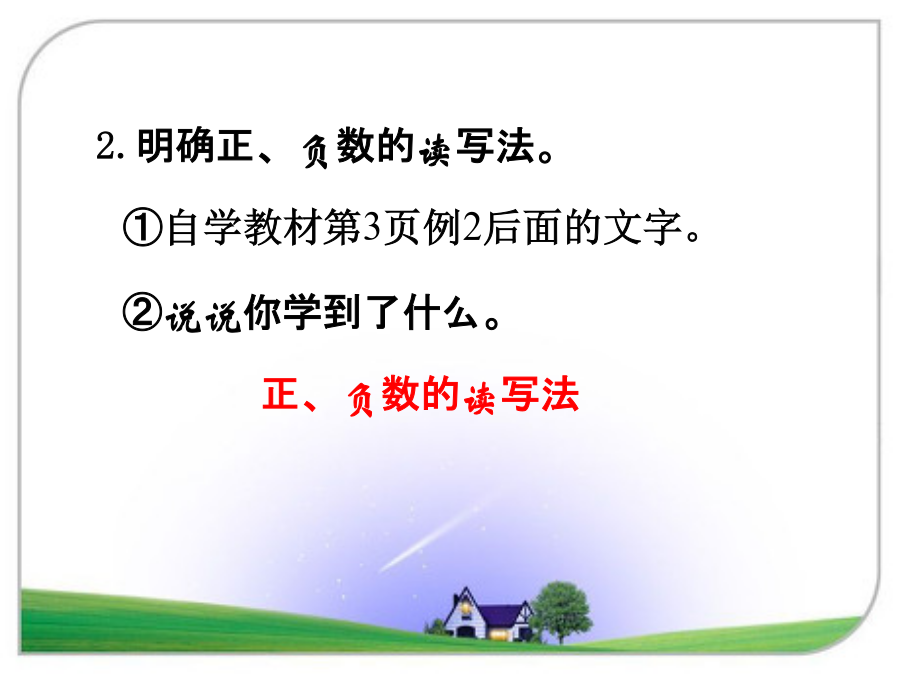 2. 明确正、负数的读写法。

①自学教材第3页例2后面的文字。

②说说你学到了什么。

正、负数的读写法